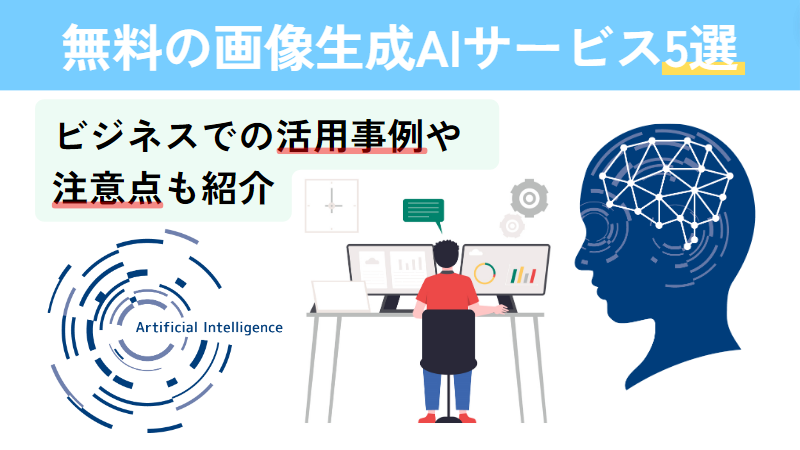 無料の画像生成AIサービス5選

ビジネスでの活用事例や注意点も紹介

Artificial Intelligence